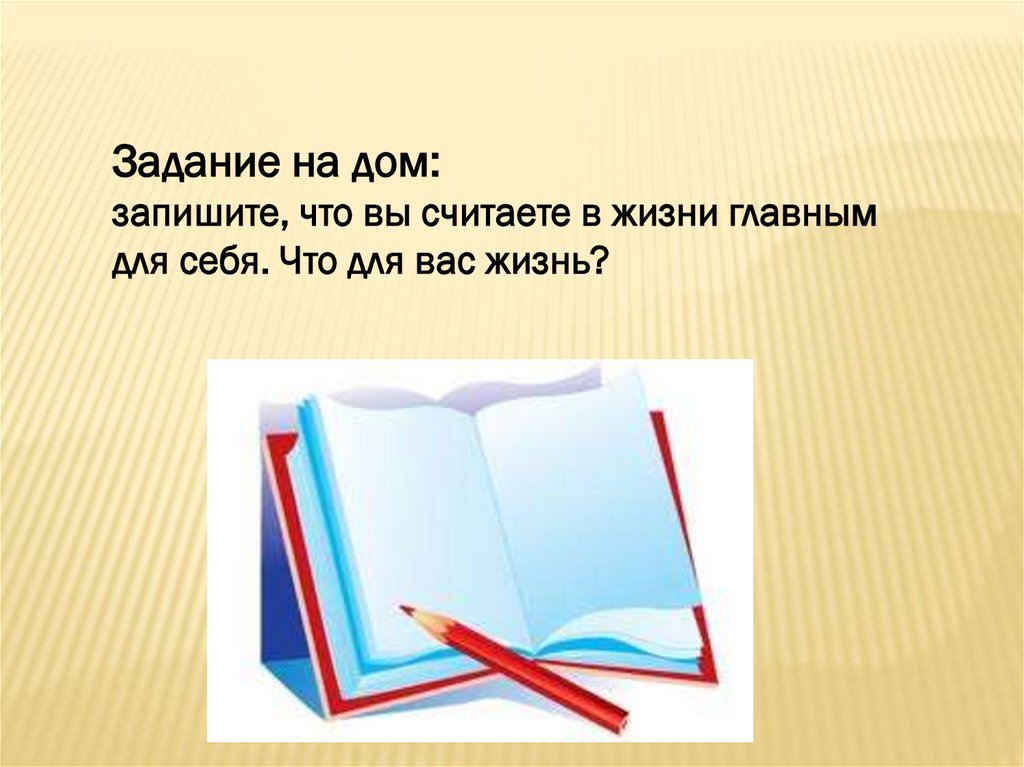 Задание на дом:
запишите, что вы считаете в жизни главным для себя. Что для вас жизнь?